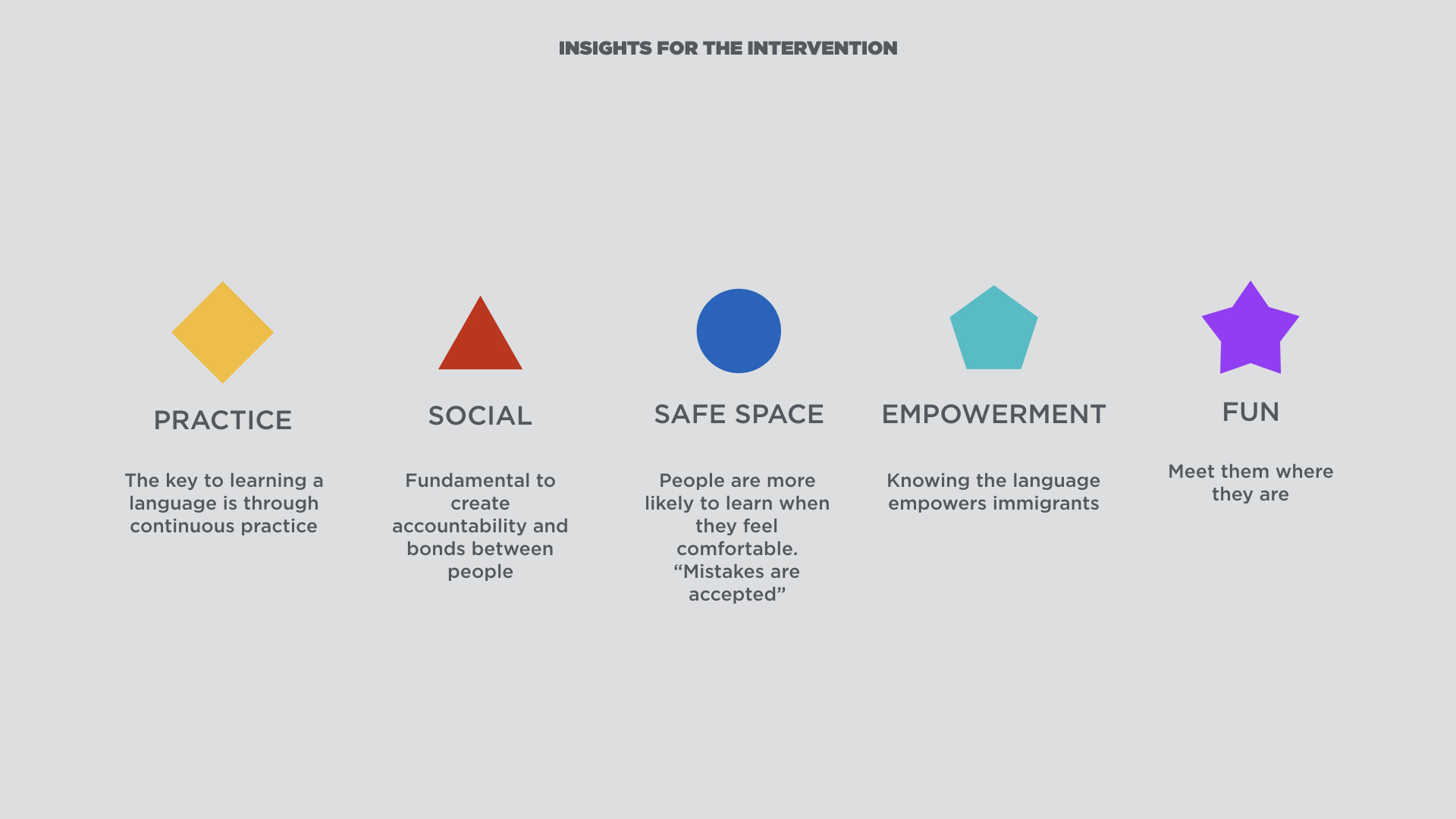 INSIGHTS FOR THE INTERVENTION

PRACTICE

The key to learning a language is through continuous practice

SOCIAL

Fundamental to create accountability and bonds between people

SAFE SPACE

People are more likely to learn when they feel comfortable. “Mistakes are accepted”

EMPOWERMENT

Knowing the language empowers immigrants

FUN

Meet them where they are